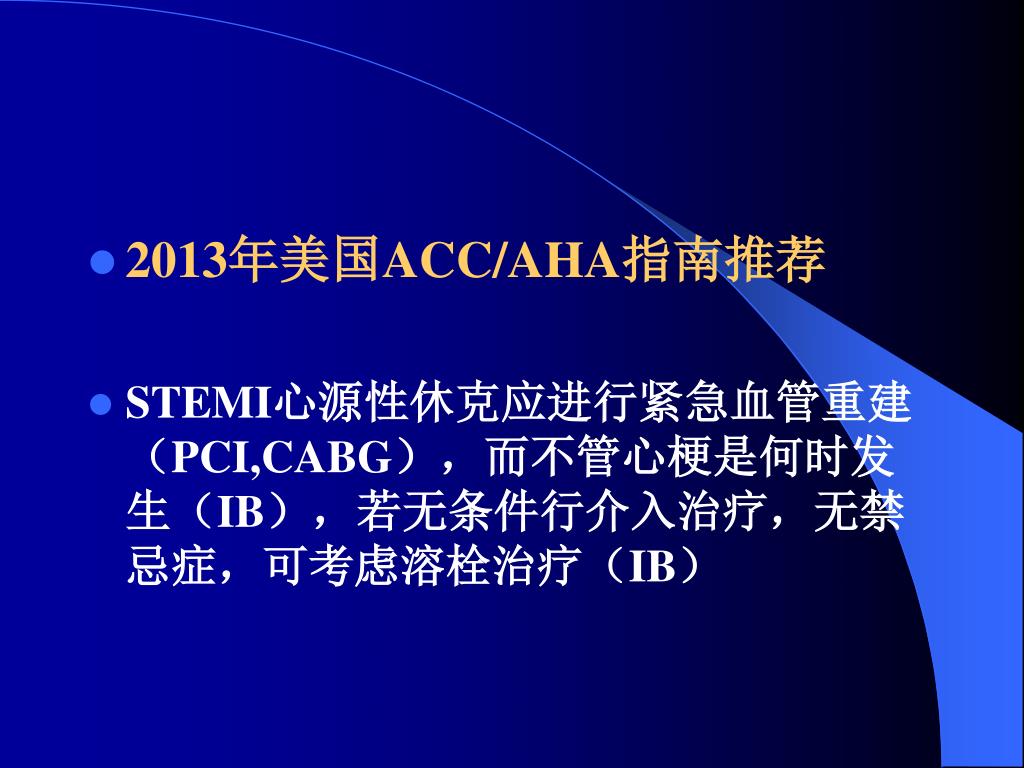 2013年美国ACC/AHA指南推荐

STEMI心源性休克应进行紧急血管重建（PCI,CABG），而不管心梗是何时发生（IB），若无条件行介入治疗，无禁忌症，可考虑溶栓治疗（IB）